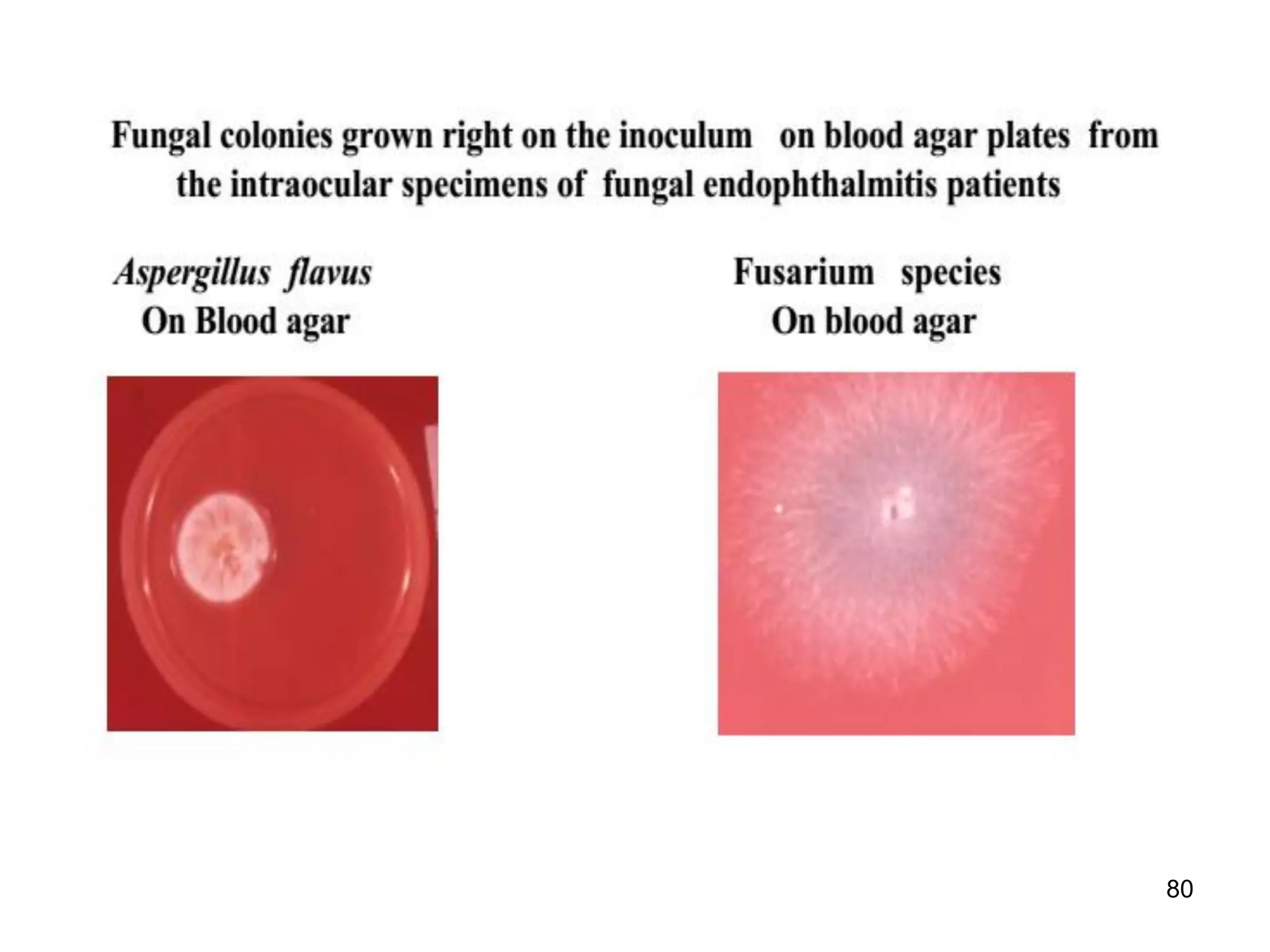 Fungal colonies grown right on the inoculum on blood agar plates from the intraocular specimens of fungal endophthalmitis patients

Aspergillus flavus
On Blood agar

Fusarium species
On blood agar

80